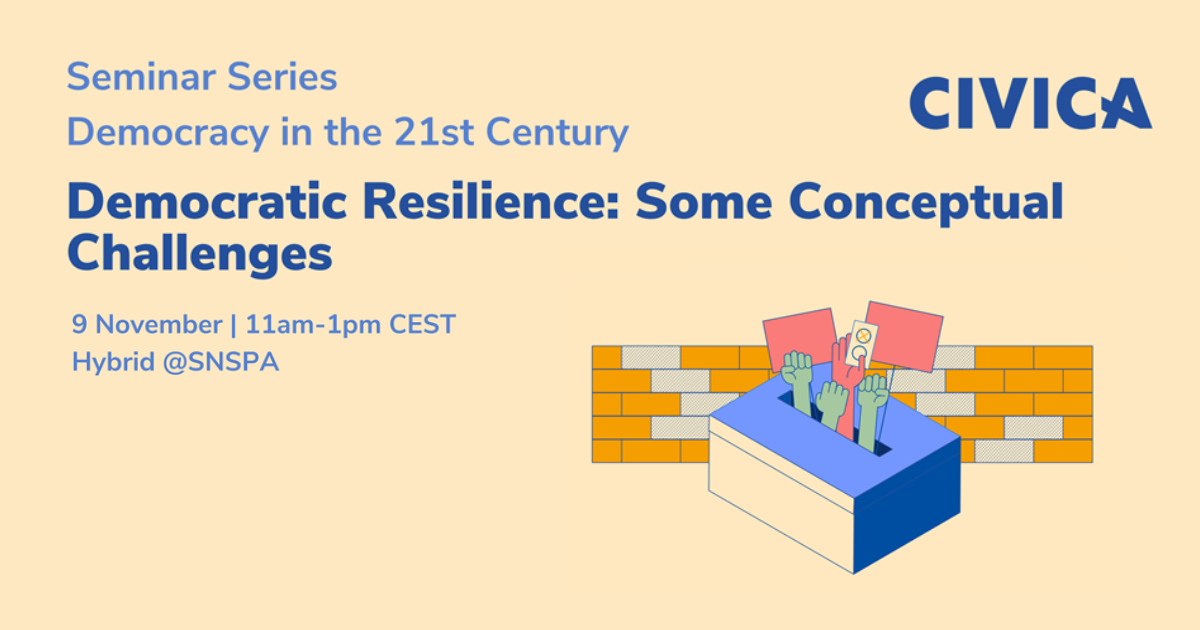 Seminar Series
Democracy in the 21st Century

CIVICA

Democratic Resilience: Some Conceptual Challenges

9 November | 11am-1pm CEST
Hybrid @SNSPA